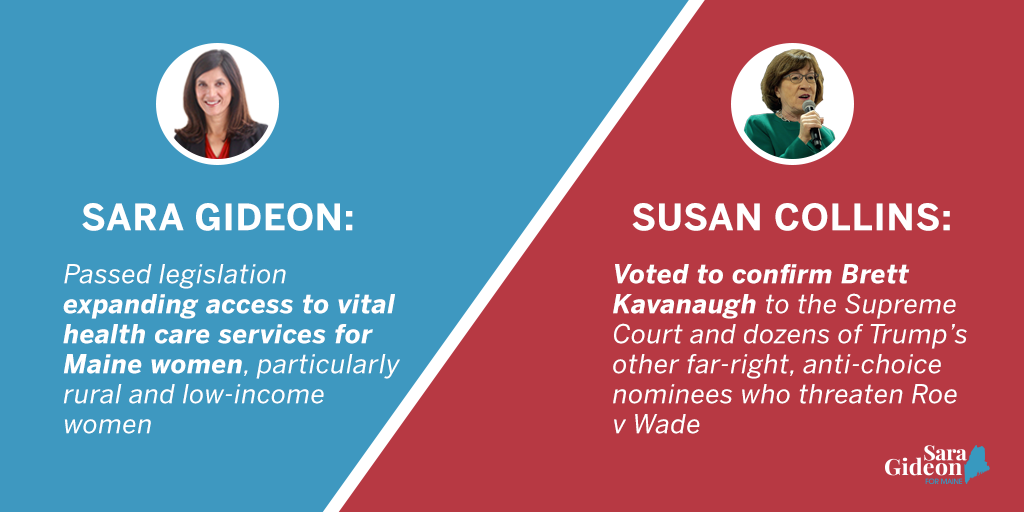 SARA GIDEON:

Passed legislation expanding access to vital health care services for Maine women, particularly rural and low-income women

SUSAN COLLINS:

Voted to confirm Brett Kavanaugh to the Supreme Court and dozens of Trump's other far-right, anti-choice nominees who threaten Roe v Wade

Sara Gideon FOR MAINE